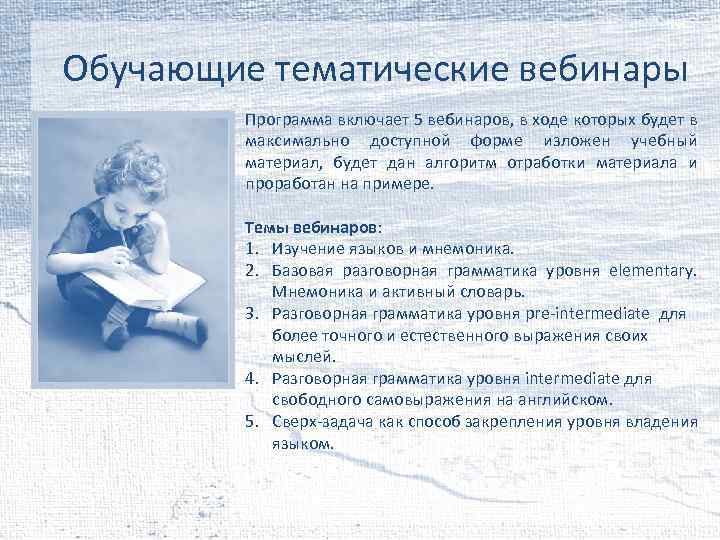 Обучающие тематические вебинары

Программа включает 5 вебинаров, в ходе которых будет в максимально доступной форме изложен учебный материал, будет дан алгоритм отработки материала и проработан на примере.

Темы вебинаров:
1. Изучение языков и мнемоника.
2. Базовая разговорная грамматика уровня elementary. Мнемоника и активный словарь.
3. Разговорная грамматика уровня pre-intermediate для более точного и естественного выражения своих мыслей.
4. Разговорная грамматика уровня intermediate для свободного самовыражения на английском.
5. Сверх-задача как способ закрепления уровня владения языком.